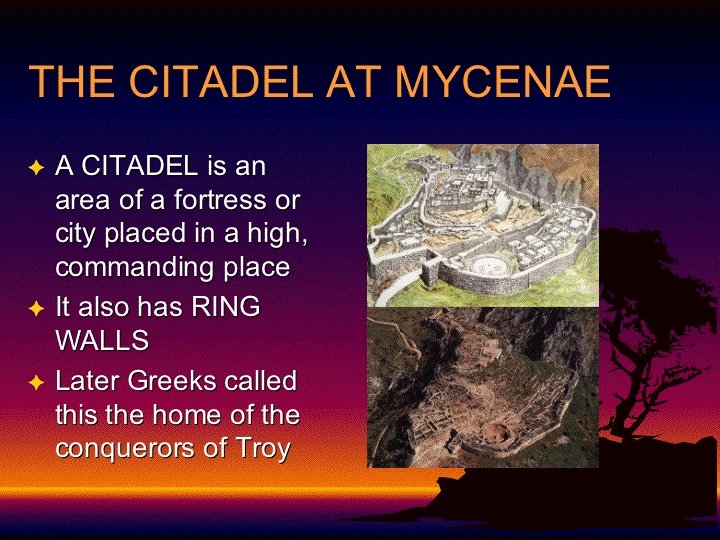 THE CITADEL AT MYCENAE

✦ A CITADEL is an area of a fortress or city placed in a high, commanding place

✦ It also has RING WALLS

✦ Later Greeks called this the home of the conquerors of Troy